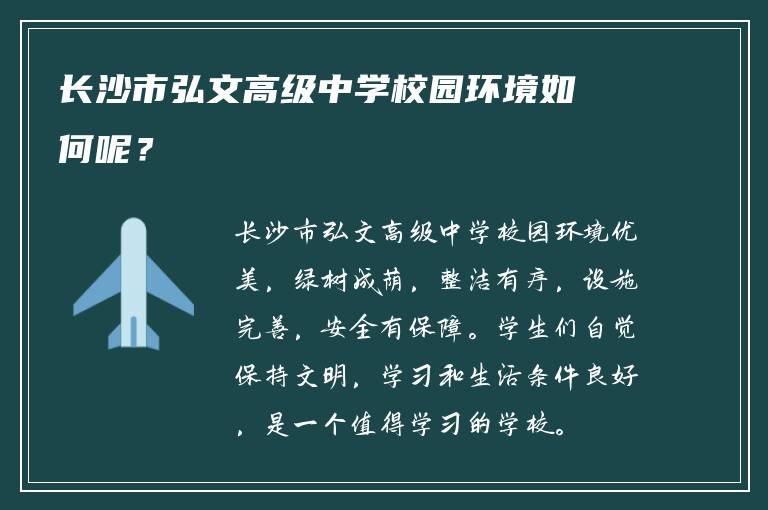 长沙市弘文高级中学校园环境如何呢？

长沙市弘文高级中学校园环境优美，绿树成荫，整洁有序，设施完善，安全有保障。学生们自觉保持文明，学习和生活条件良好，是一个值得学习的学校。